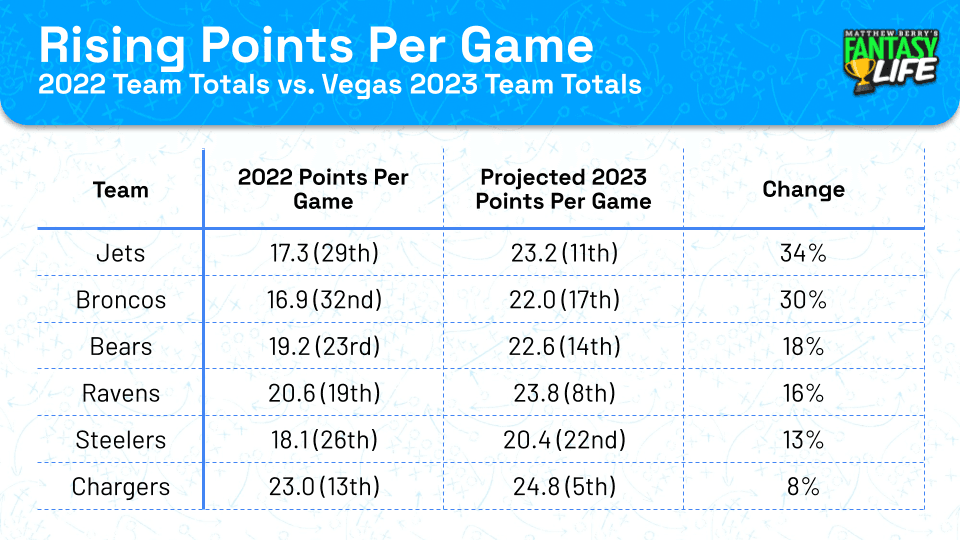 Rising Points Per Game
2022 Team Totals vs. Vegas 2023 Team Totals

MATTHEW BERRY'S FANTASY LIFE

| Team | 2022 Points Per Game | Projected 2023 Points Per Game | Change |
|---|---|---|---|
| Jets | 17.3 (29th) | 23.2 (11th) | 34% |
| Broncos | 16.9 (32nd) | 22.0 (17th) | 30% |
| Bears | 19.2 (23rd) | 22.6 (14th) | 18% |
| Ravens | 20.6 (19th) | 23.8 (8th) | 16% |
| Steelers | 18.1 (26th) | 20.4 (22nd) | 13% |
| Chargers | 23.0 (13th) | 24.8 (5th) | 8% |